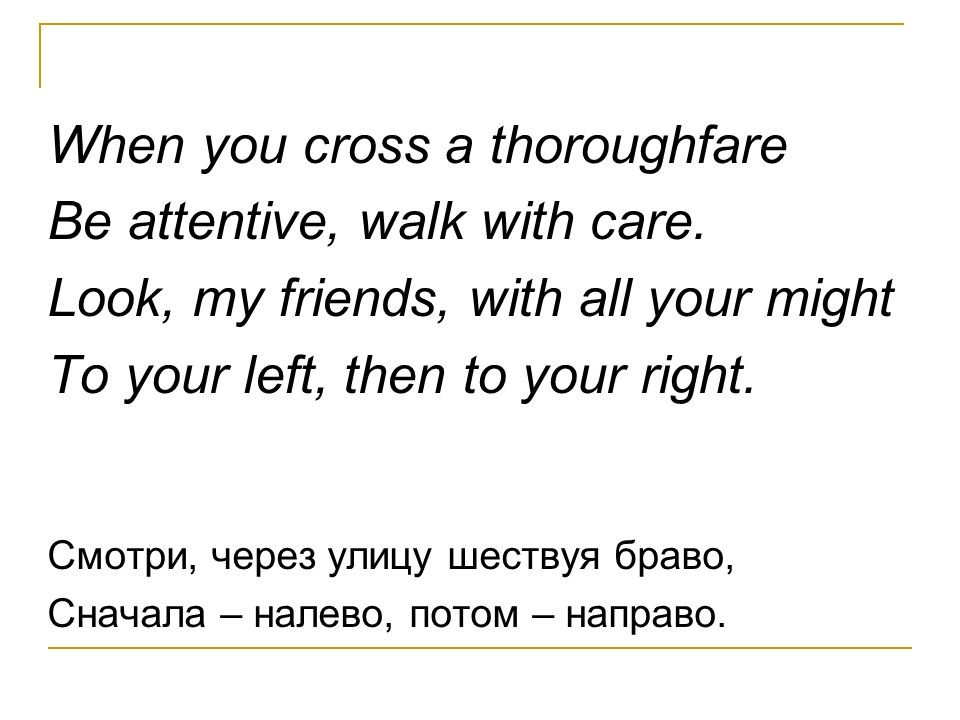 When you cross a thoroughfare
Be attentive, walk with care.
Look, my friends, with all your might
To your left, then to your right.

Смотри, через улицу шествуя браво,
Сначала – налево, потом – направо.